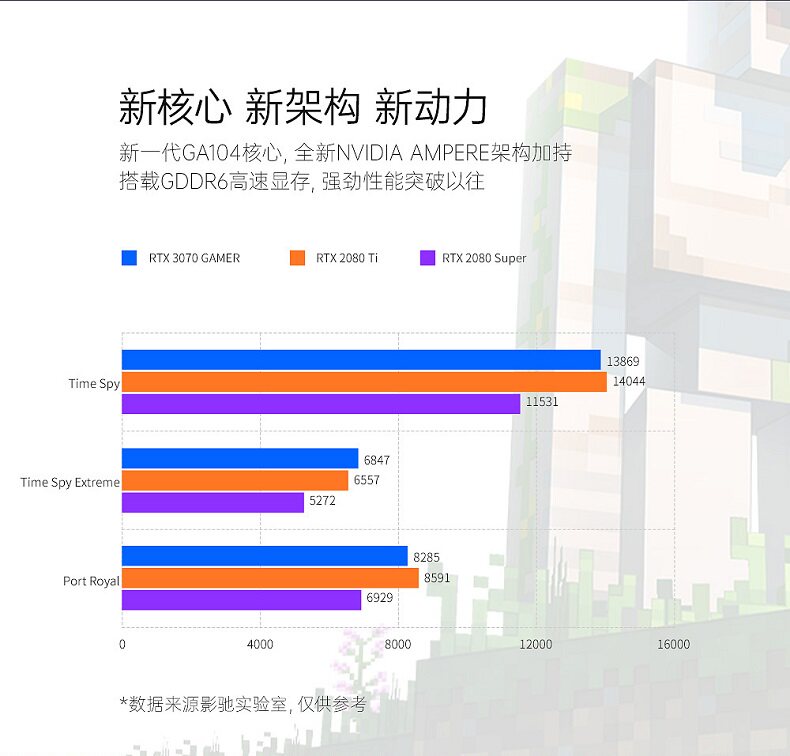 新核心 新架构 新动力

新一代GA104核心, 全新NVIDIA AMPERE架构加持
搭载GDDR6高速显存, 强劲性能突破以往

RTX 3070 GAMER
RTX 2080 Ti
RTX 2080 Super

Time Spy
13869
14044
11531

Time Spy Extreme
6847
6557
5272

Port Royal
8285
8591
6929

0
4000
8000
12000
16000

*数据来源影驰实验室, 仅供参考